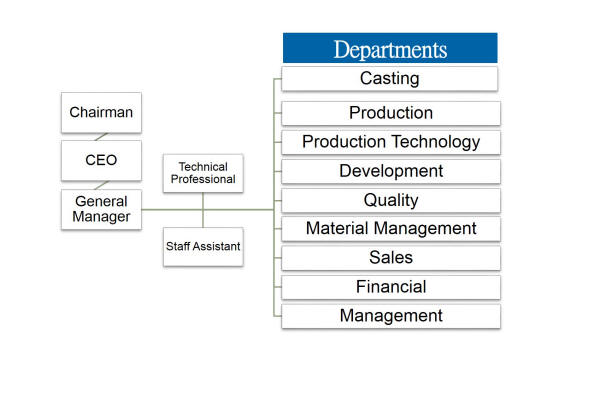 Chairman

CEO

General Manager

Technical Professional

Staff Assistant

Departments

Casting

Production

Production Technology

Development

Quality

Material Management

Sales

Financial

Management